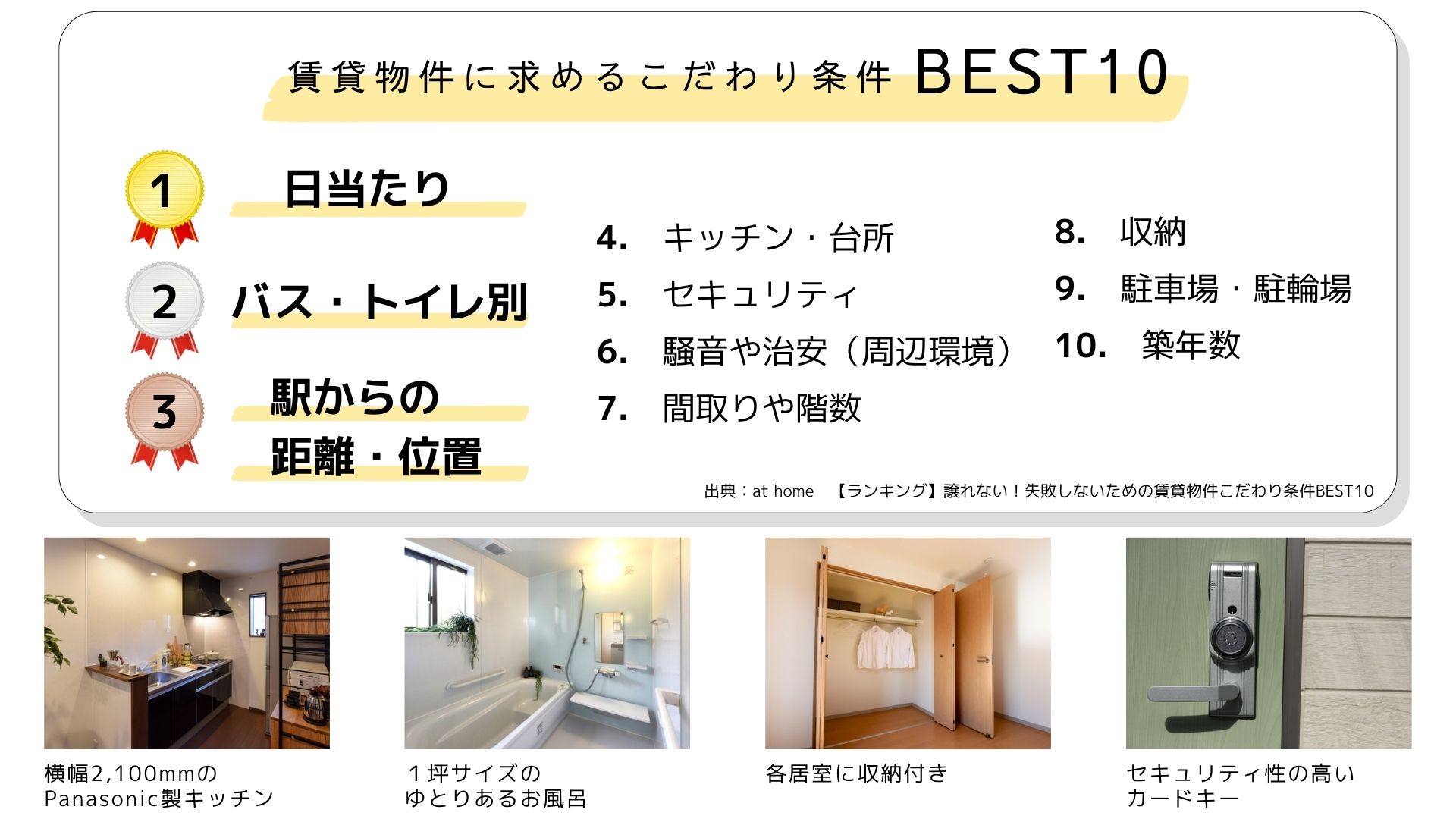 賃貸物件に求めるこだわり条件 BEST10

1 日当たり

2 バス・トイレ別

3 駅からの距離・位置

4. キッチン・台所

5. セキュリティ

6. 騒音や治安（周辺環境）

7. 間取りや階数

8. 収納

9. 駐車場・駐輪場

10. 築年数

出典：at home 【ランキング】譲れない！失敗しないための賃貸物件こだわり条件BEST10

横幅2,100mmの
Panasonic製キッチン

１坪サイズの
ゆとりあるお風呂

各居室に収納付き

セキュリティ性の高い
カードキー